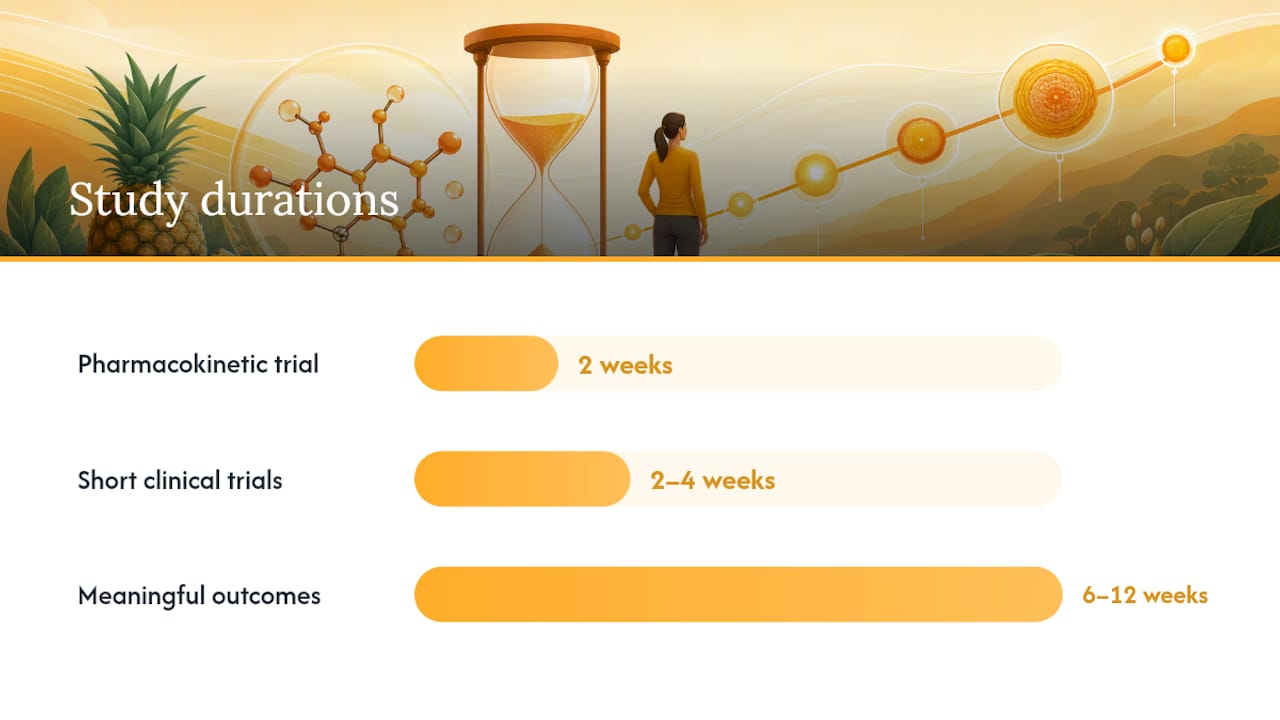 Study durations

Pharmacokinetic trial
2 weeks

Short clinical trials
2–4 weeks

Meaningful outcomes
6–12 weeks